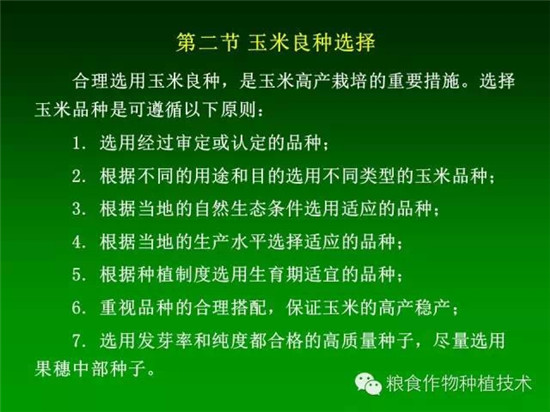 第二节 玉米良种选择

合理选用玉米良种，是玉米高产栽培的重要措施。选择玉米品种是可遵循以下原则：

1. 选用经过审定或认定的品种；

2. 根据不同的用途和目的选用不同类型的玉米品种；

3. 根据当地的自然生态条件选用适应的品种；

4. 根据当地的生产水平选择适应的品种；

5. 根据种植制度选用生育期适宜的品种；

6. 重视品种的合理搭配，保证玉米的高产稳产；

7. 选用发芽率和纯度都合格的高质量种子，尽量选用果穗中部种子。

粮食作物种植技术